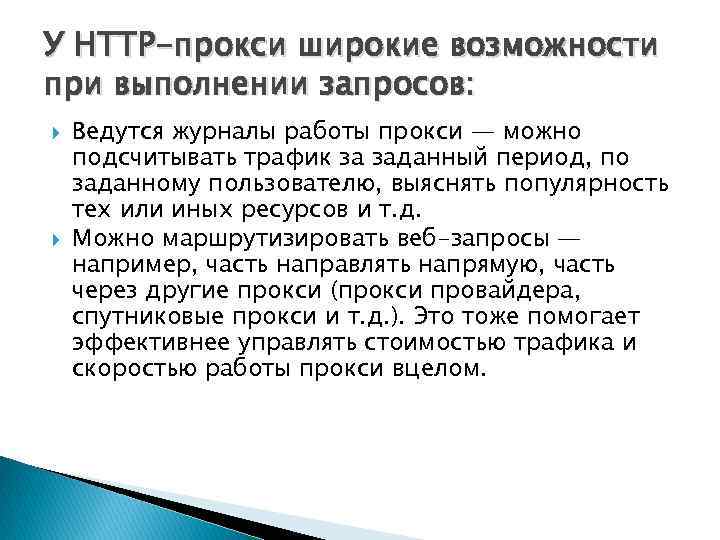 У HTTP-прокси широкие возможности при выполнении запросов:

Ведутся журналы работы прокси — можно подсчитывать трафик за заданный период, по заданному пользователю, выяснять популярность тех или иных ресурсов и т.д.

Можно маршрутизировать веб-запросы — например, часть направлять напрямую, часть через другие прокси (прокси провайдера, спутниковые прокси и т.д.). Это тоже помогает эффективнее управлять стоимостью трафика и скоростью работы прокси вцелом.